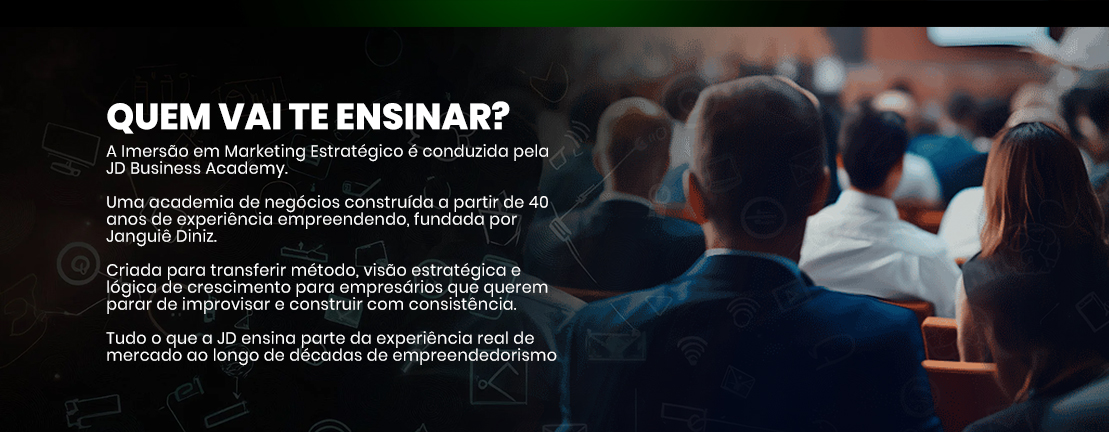 QUEM VAI TE ENSINAR?

A Imersão em Marketing Estratégico é conduzida pela JD Business Academy.

Uma academia de negócios construída a partir de 40 anos de experiência empreendendo, fundada por Janguiê Diniz.

Criada para transferir método, visão estratégica e lógica de crescimento para empresários que querem parar de improvisar e construir com consistência.

Tudo o que a JD ensina parte da experiência real de mercado ao longo de décadas de empreendedorismo